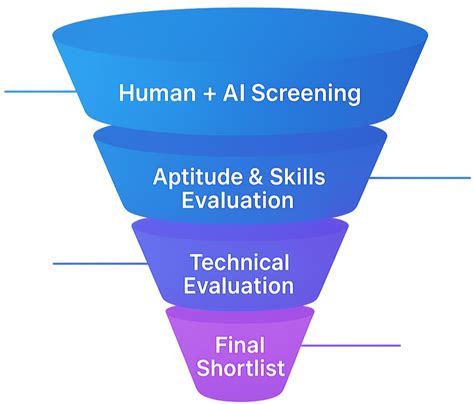 Human + AI Screening

Aptitude & Skills Evaluation

Technical Evaluation

Final Shortlist